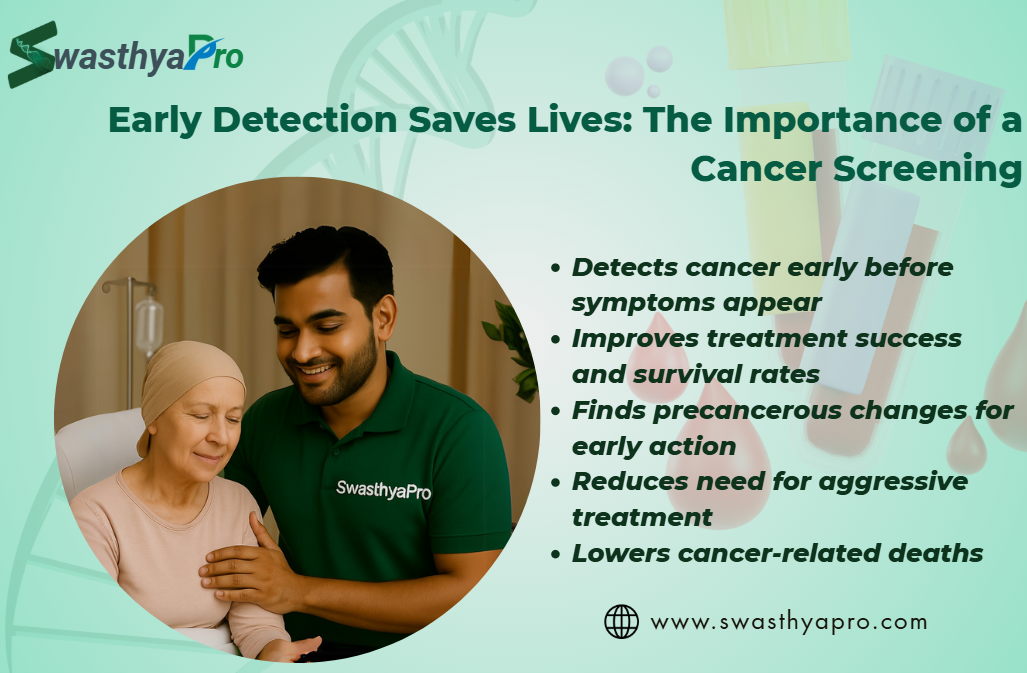 SwasthyaPro

Early Detection Saves Lives: The Importance of a Cancer Screening

SwasthyaPro

• Detects cancer early before symptoms appear
• Improves treatment success and survival rates
• Finds precancerous changes for early action
• Reduces need for aggressive treatment
• Lowers cancer-related deaths

www.swasthyapro.com